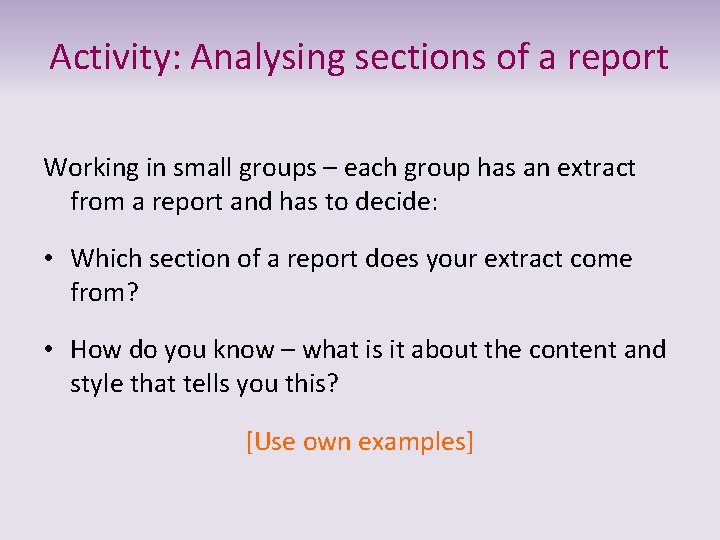 Activity: Analysing sections of a report

Working in small groups – each group has an extract from a report and has to decide:

• Which section of a report does your extract come from?

• How do you know – what is it about the content and style that tells you this?

[Use own examples]